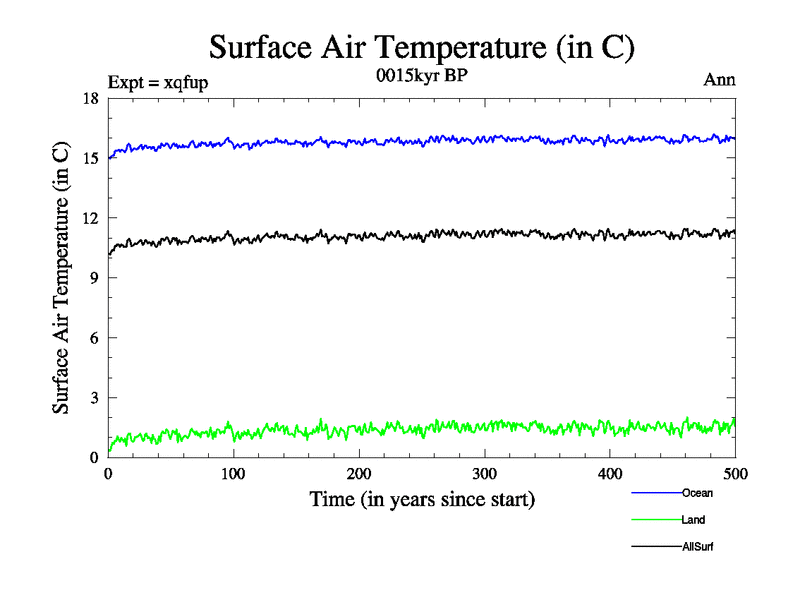 Surface Air Temperature (in C)

Expt = xqfup

0015kyr BP

Ann

Surface Air Temperature (in C)

18
15
12
9
6
3
0

0
100
200
300
400
500

Time (in years since start)

Ocean
Land
AllSurf